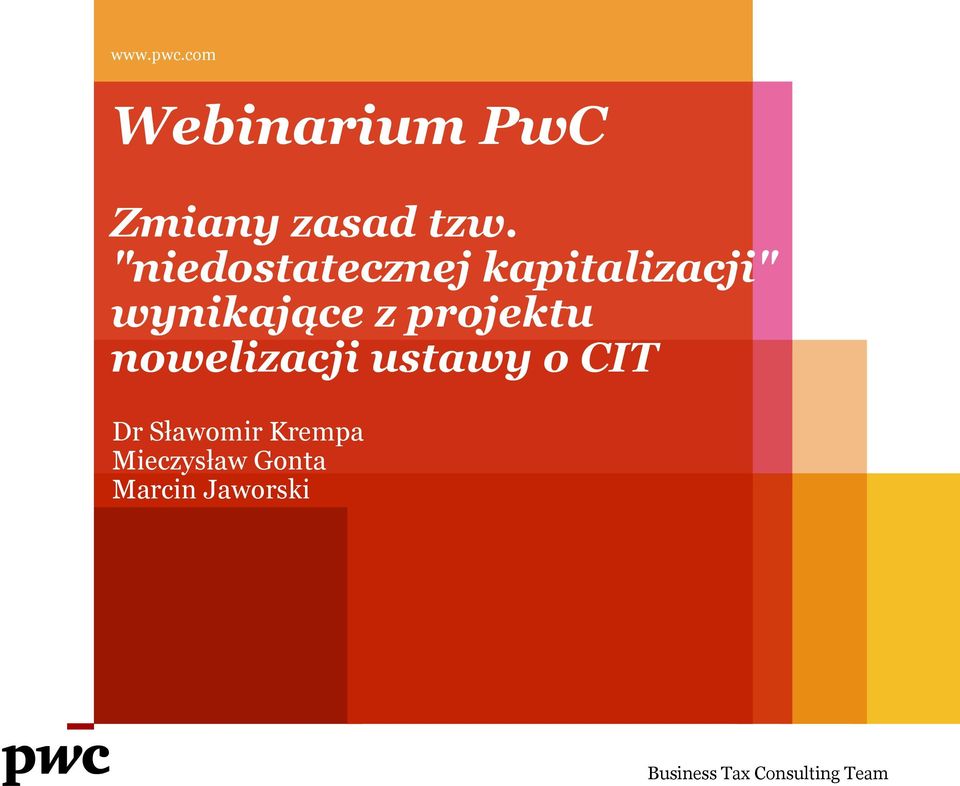 www.pwc.com

Webinarium PwC

Zmiany zasad tzw. "niedostatecznej kapitalizacji" wynikające z projektu nowelizacji ustawy o CIT

Dr Sławomir Krempa
Mieczysław Gonta
Marcin Jaworski

pwc

Business Tax Consulting Team